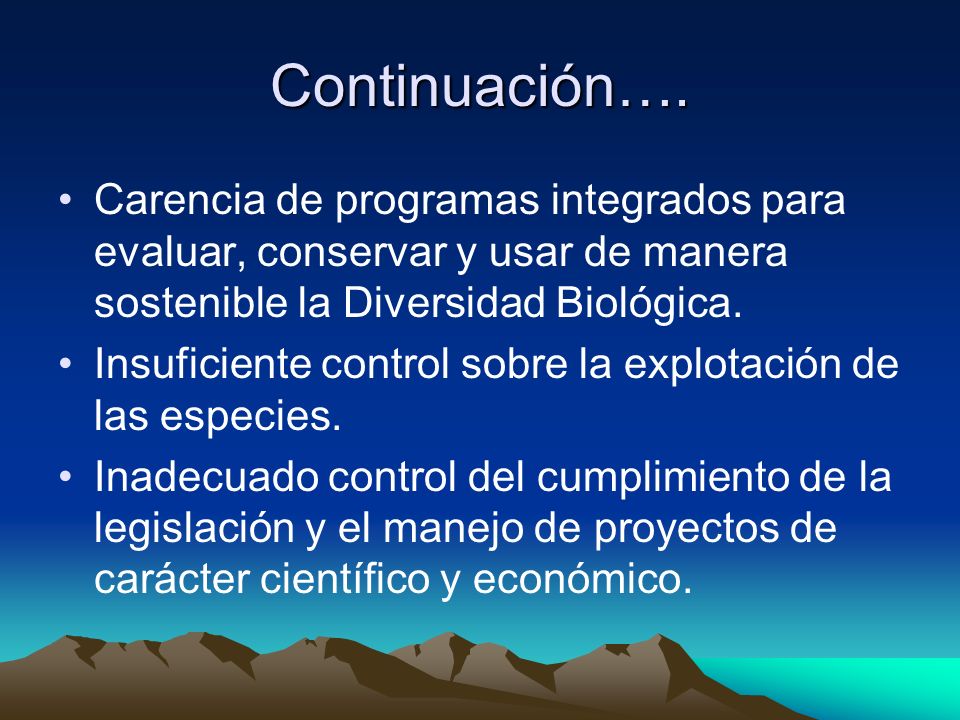 Continuación….

• Carencia de programas integrados para evaluar, conservar y usar de manera sostenible la Diversidad Biológica.
• Insuficiente control sobre la explotación de las especies.
• Inadecuado control del cumplimiento de la legislación y el manejo de proyectos de carácter científico y económico.